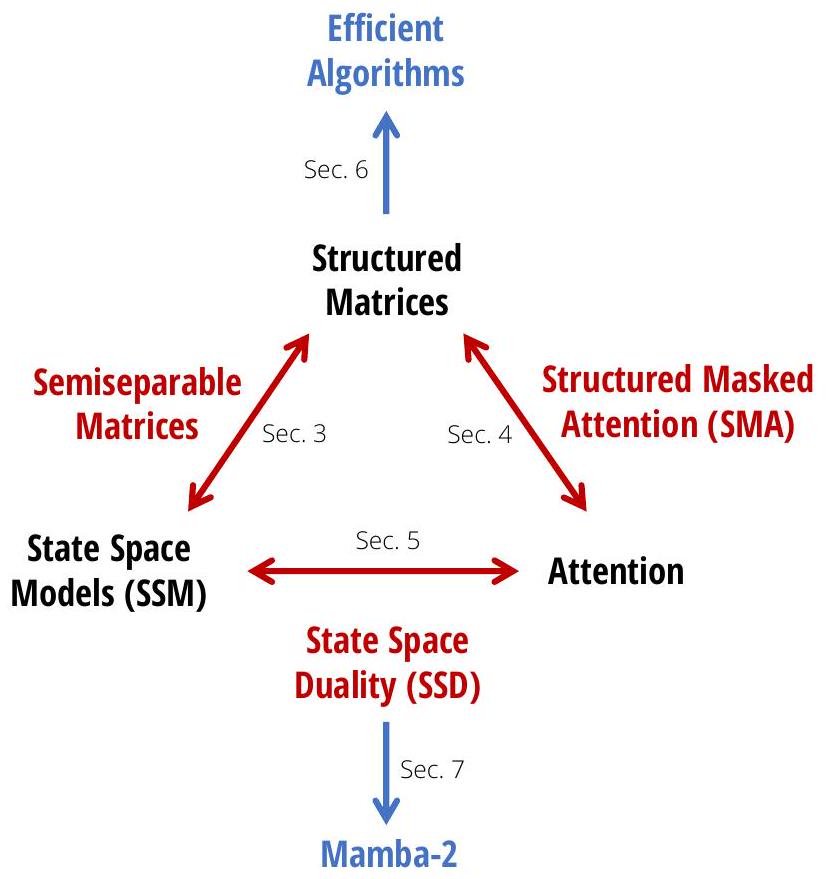 Efficient Algorithms

Sec. 6

Structured Matrices

Semiseparable Matrices

Sec. 3

Sec. 4

Structured Masked Attention (SMA)

State Space Models (SSM)

Sec. 5

Attention

State Space Duality (SSD)

Sec. 7

Mamba-2